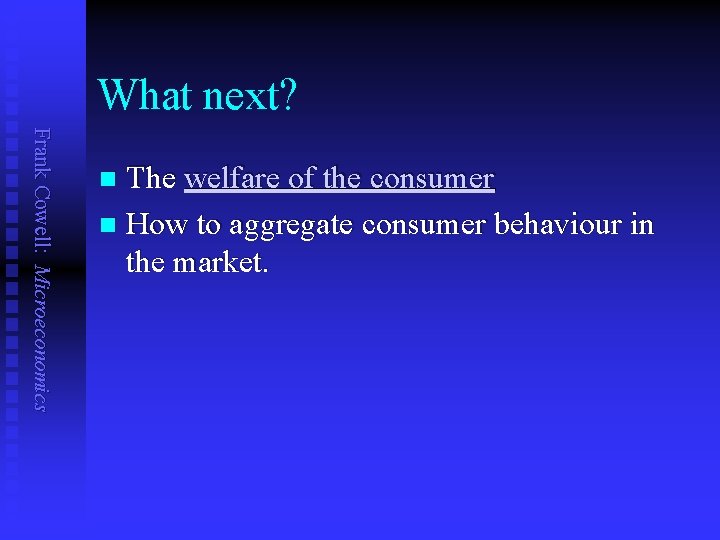 Frank Cowell: Microeconomics

What next?

The welfare of the consumer

How to aggregate consumer behaviour in the market.